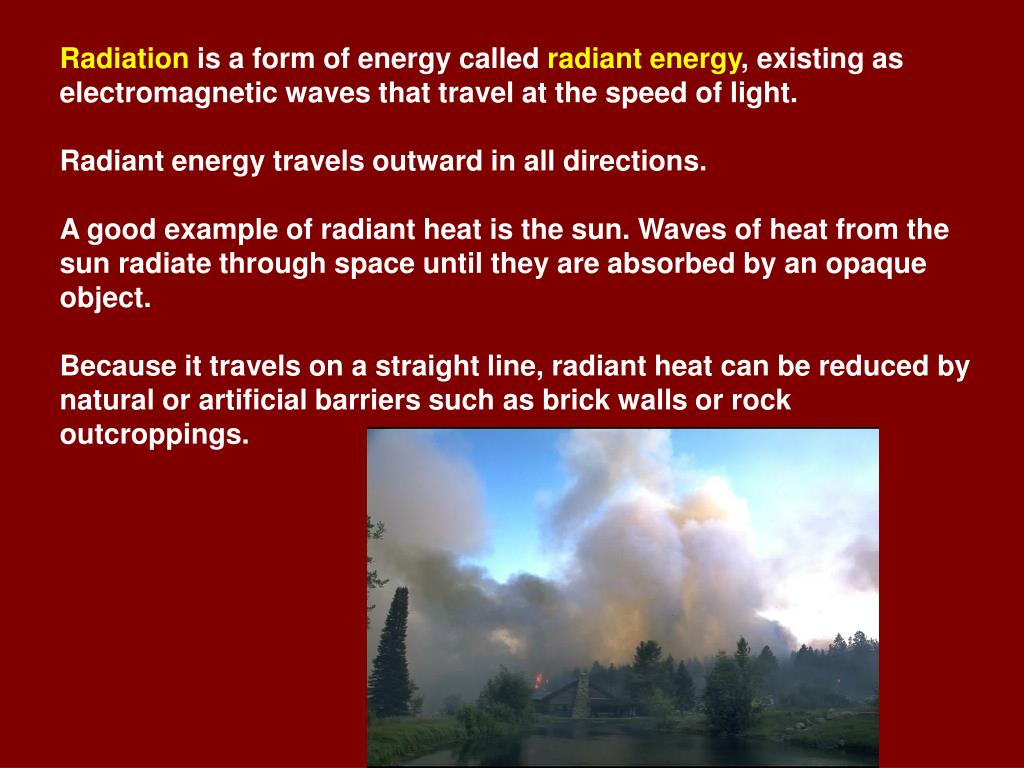 Radiation is a form of energy called radiant energy, existing as electromagnetic waves that travel at the speed of light.

Radiant energy travels outward in all directions.

A good example of radiant heat is the sun. Waves of heat from the sun radiate through space until they are absorbed by an opaque object.

Because it travels on a straight line, radiant heat can be reduced by natural or artificial barriers such as brick walls or rock outcroppings.